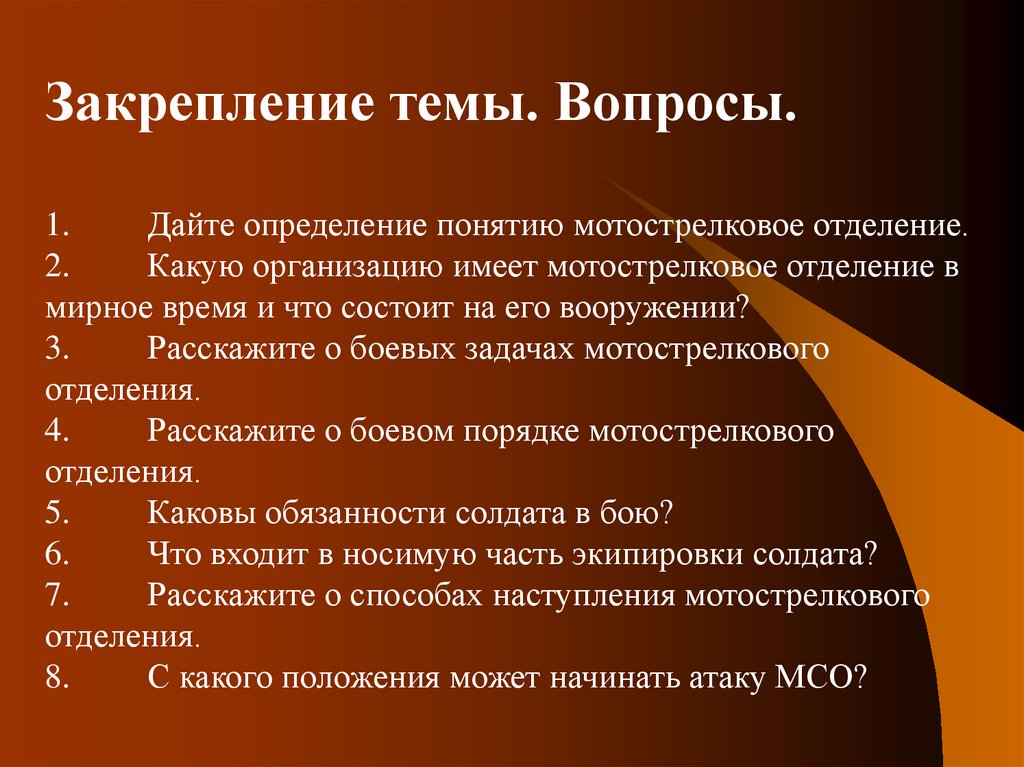 Закрепление темы. Вопросы.

1. Дайте определение понятию мотострелковое отделение.
2. Какую организацию имеет мотострелковое отделение в мирное время и что состоит на его вооружении?
3. Расскажите о боевых задачах мотострелкового отделения.
4. Расскажите о боевом порядке мотострелкового отделения.
5. Каковы обязанности солдата в бою?
6. Что входит в носимую часть экипировки солдата?
7. Расскажите о способах наступления мотострелкового отделения.
8. С какого положения может начинать атаку МСО?